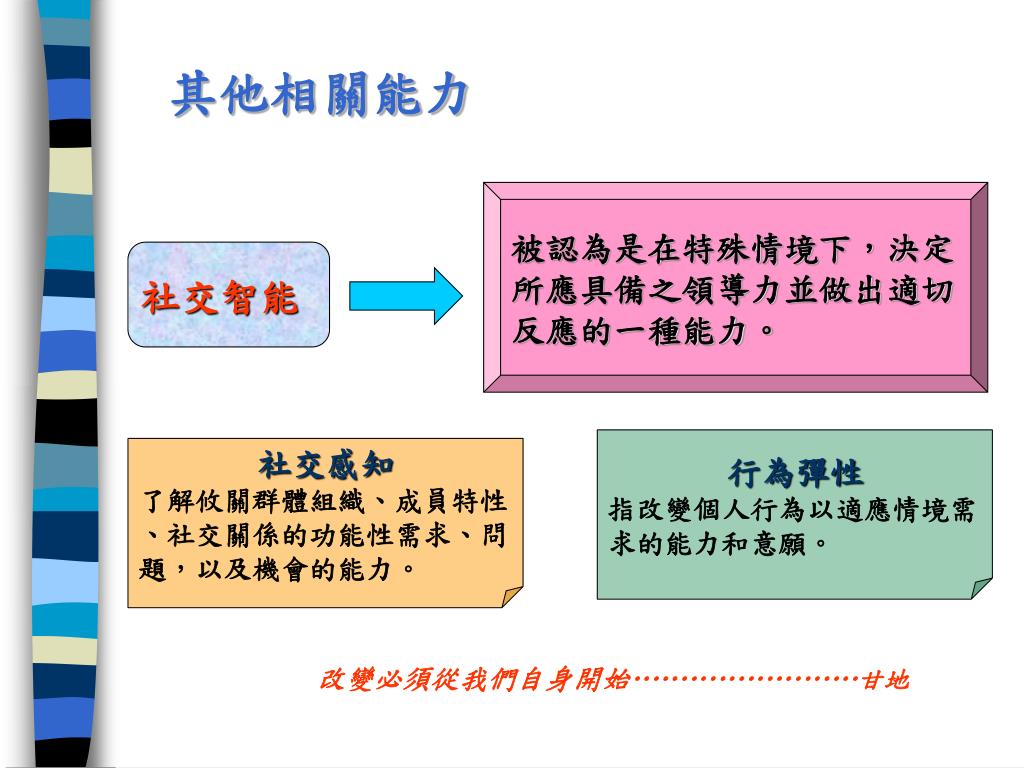 其他相關能力

社交智能

被認為是在特殊情境下，決定所應具備之領導力並做出適切反應的一種能力。

社交感知
了解攸關群體組織、成員特性、社交關係的功能性需求、問題，以及機會的能力。

行為彈性
指改變個人行為以適應情境需求的能力和意願。

改變必須從我們自身開始……………………甘地